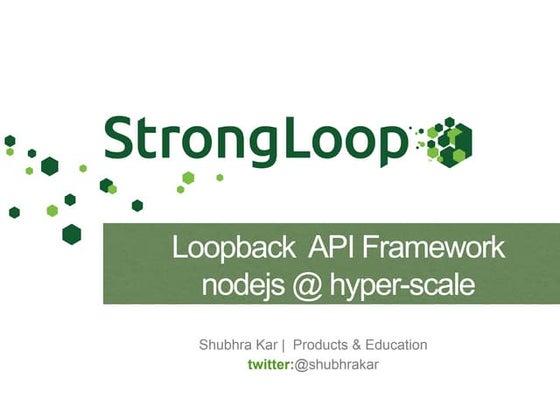 StrongLoop

Loopback API Framework
nodejs @ hyper-scale

Shubhra Kar | Products & Education
twitter:@shubhrakar